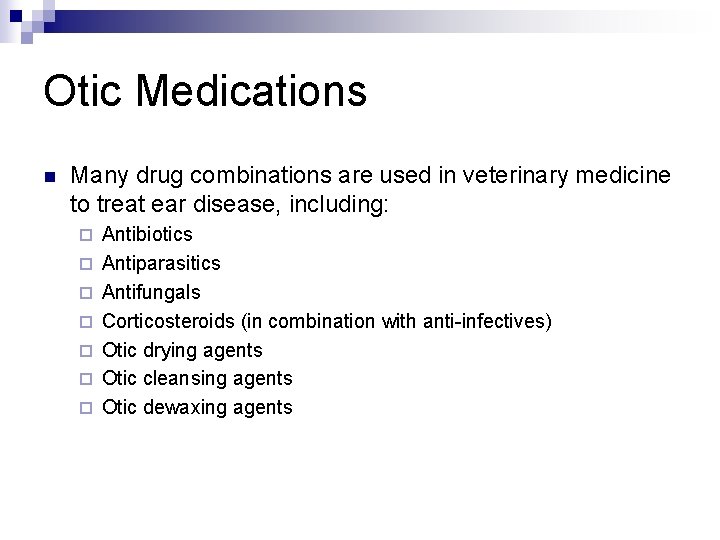 Otic Medications

Many drug combinations are used in veterinary medicine to treat ear disease, including:

Antibiotics
Antiparasitics
Antifungals
Corticosteroids (in combination with anti-infectives)
Otic drying agents
Otic cleansing agents
Otic dewaxing agents